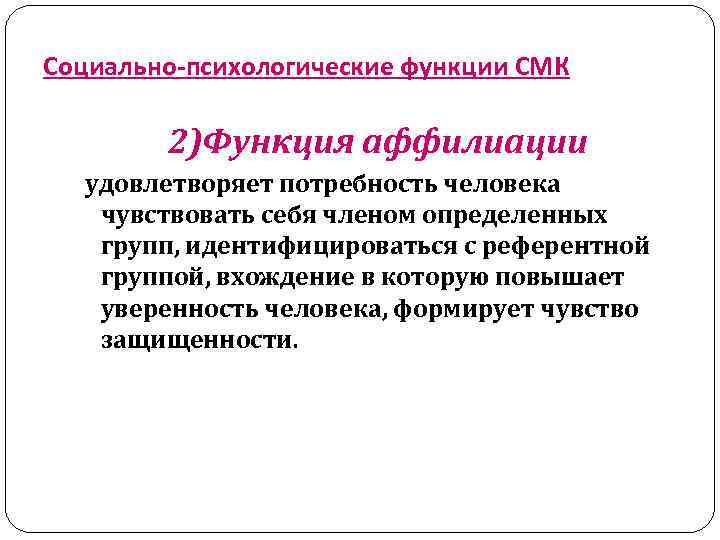 Социально-психологические функции СМК

2)Функция аффилиации

удовлетворяет потребность человека чувствовать себя членом определенных групп, идентифицироваться с референтной группой, вхождение в которую повышает уверенность человека, формирует чувство защищенности.